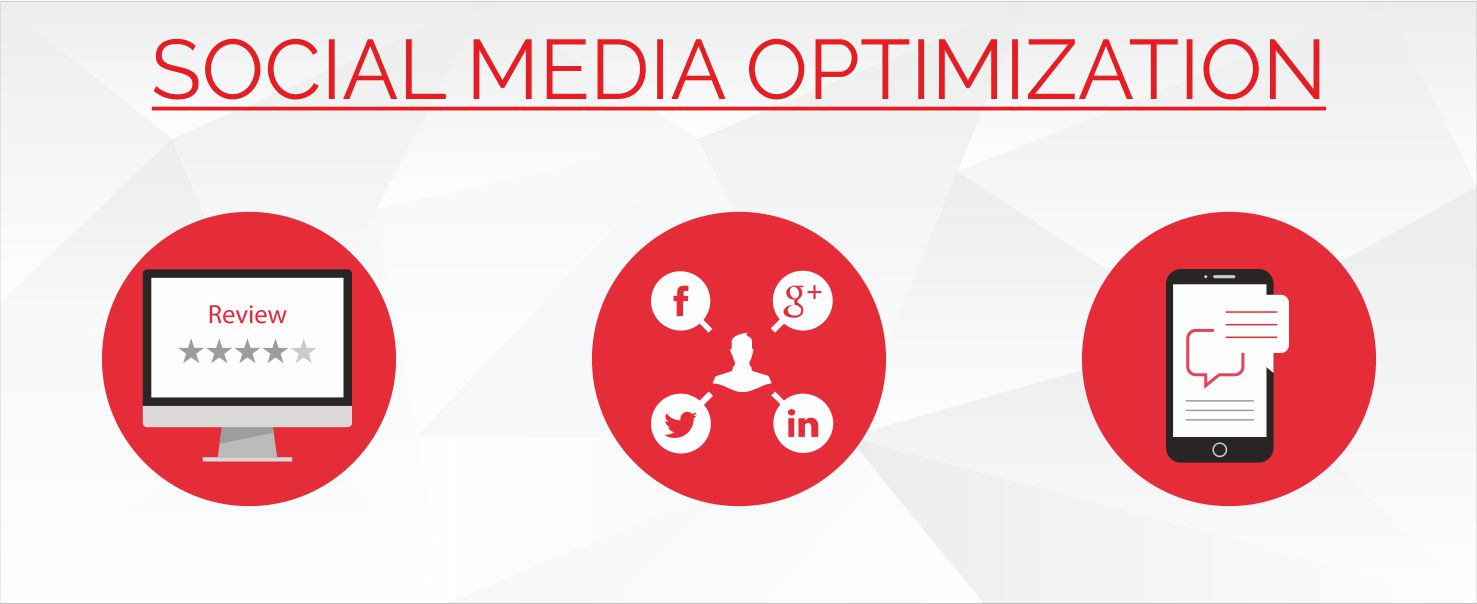 SOCIAL MEDIA OPTIMIZATION

Review

f g+

in